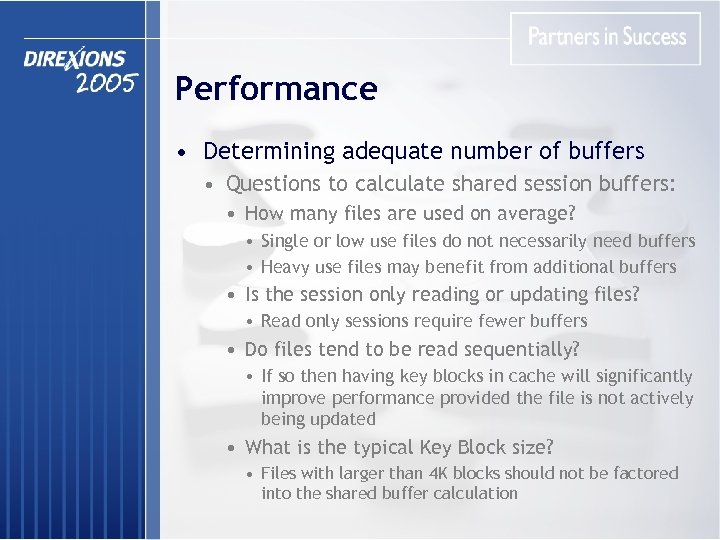 DIREXIONS 2005

Partners in Success

Performance

• Determining adequate number of buffers
  • Questions to calculate shared session buffers:
    • How many files are used on average?
      • Single or low use files do not necessarily need buffers
      • Heavy use files may benefit from additional buffers
    • Is the session only reading or updating files?
      • Read only sessions require fewer buffers
    • Do files tend to be read sequentially?
      • If so then having key blocks in cache will significantly improve performance provided the file is not actively being updated
    • What is the typical Key Block size?
      • Files with larger than 4K blocks should not be factored into the shared buffer calculation